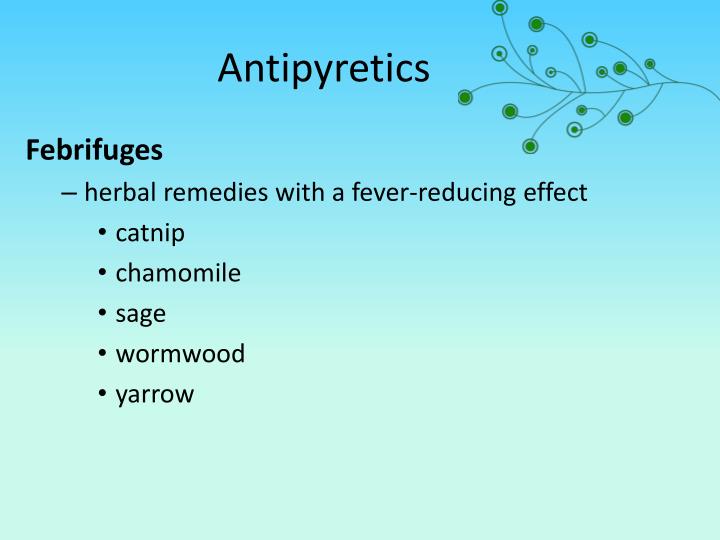 Antipyretics

Febrifuges

– herbal remedies with a fever-reducing effect

• catnip
• chamomile
• sage
• wormwood
• yarrow